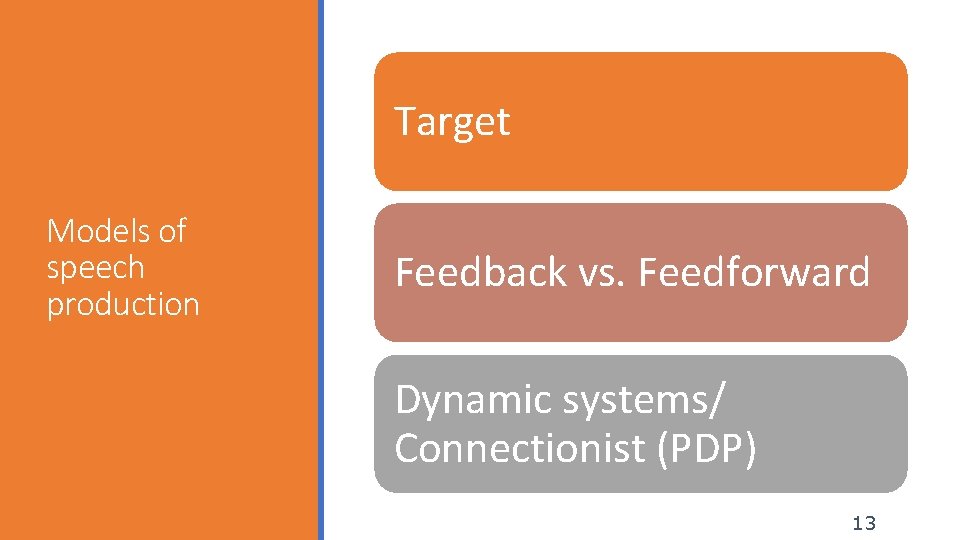 Models of speech production

Target

Feedback vs. Feedforward

Dynamic systems/ Connectionist (PDP)

13